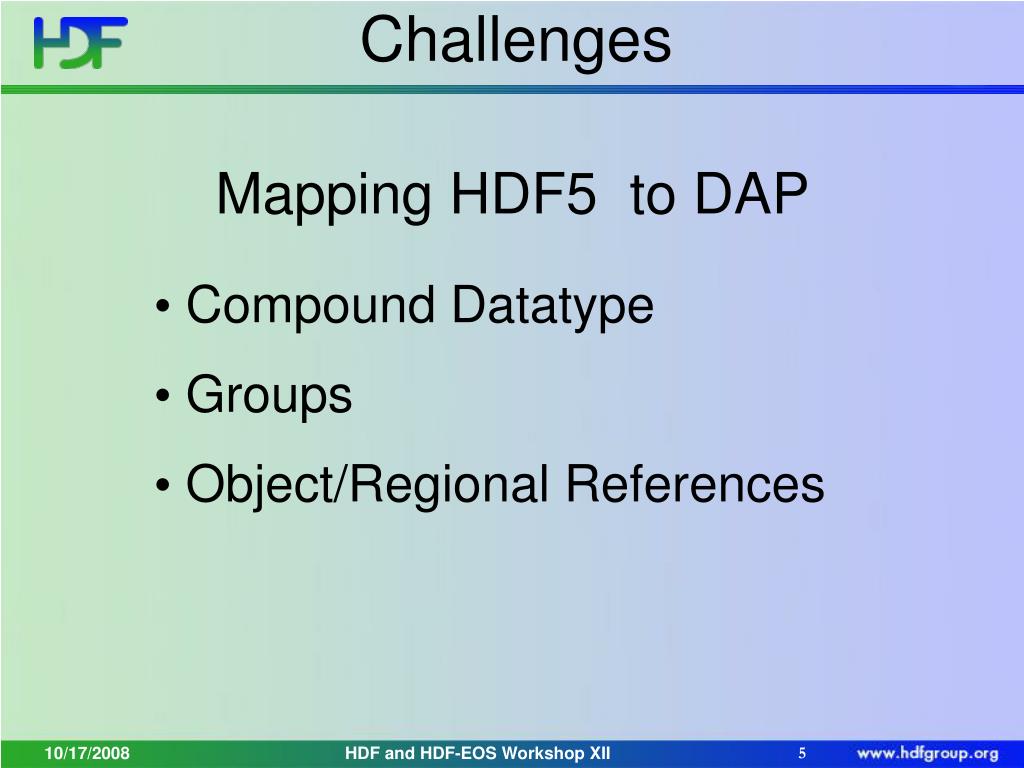 HDF

Challenges

Mapping HDF5 to DAP

• Compound Datatype

• Groups

• Object/Regional References

10/17/2008 HDF and HDF-EOS Workshop XII 5 www.hdfgroup.org